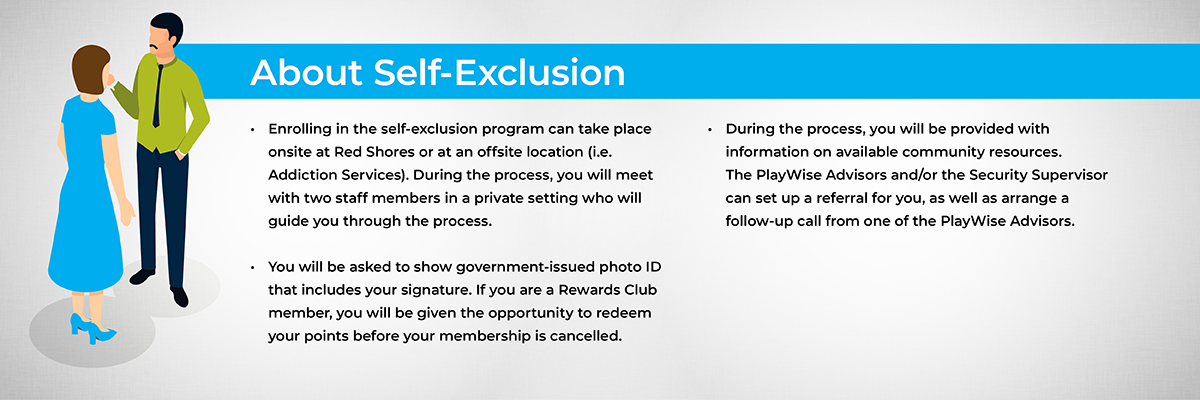 About Self-Exclusion

• Enrolling in the self-exclusion program can take place onsite at Red Shores or at an offsite location (i.e. Addiction Services). During the process, you will meet with two staff members in a private setting who will guide you through the process.

• You will be asked to show government-issued photo ID that includes your signature. If you are a Rewards Club member, you will be given the opportunity to redeem your points before your membership is cancelled.

• During the process, you will be provided with information on available community resources. The PlayWise Advisors and/or the Security Supervisor can set up a referral for you, as well as arrange a follow-up call from one of the PlayWise Advisors.